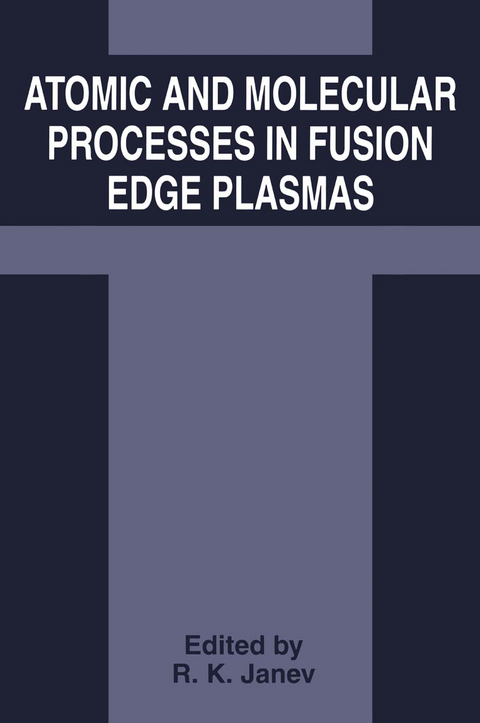 ATOMIC AND MOLECULAR PROCESSES IN FUSION EDGE PLASMAS

Edited by
R. K. Janev